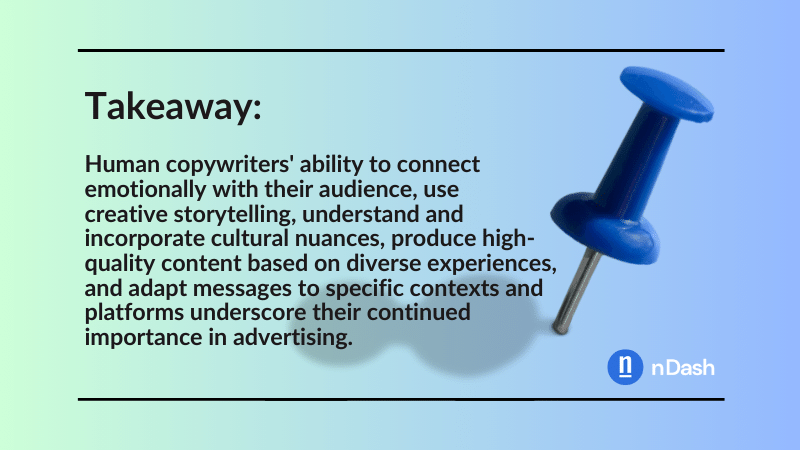 Takeaway:

Human copywriters' ability to connect emotionally with their audience, use creative storytelling, understand and incorporate cultural nuances, produce high-quality content based on diverse experiences, and adapt messages to specific contexts and platforms underscore their continued importance in advertising.

n nDash